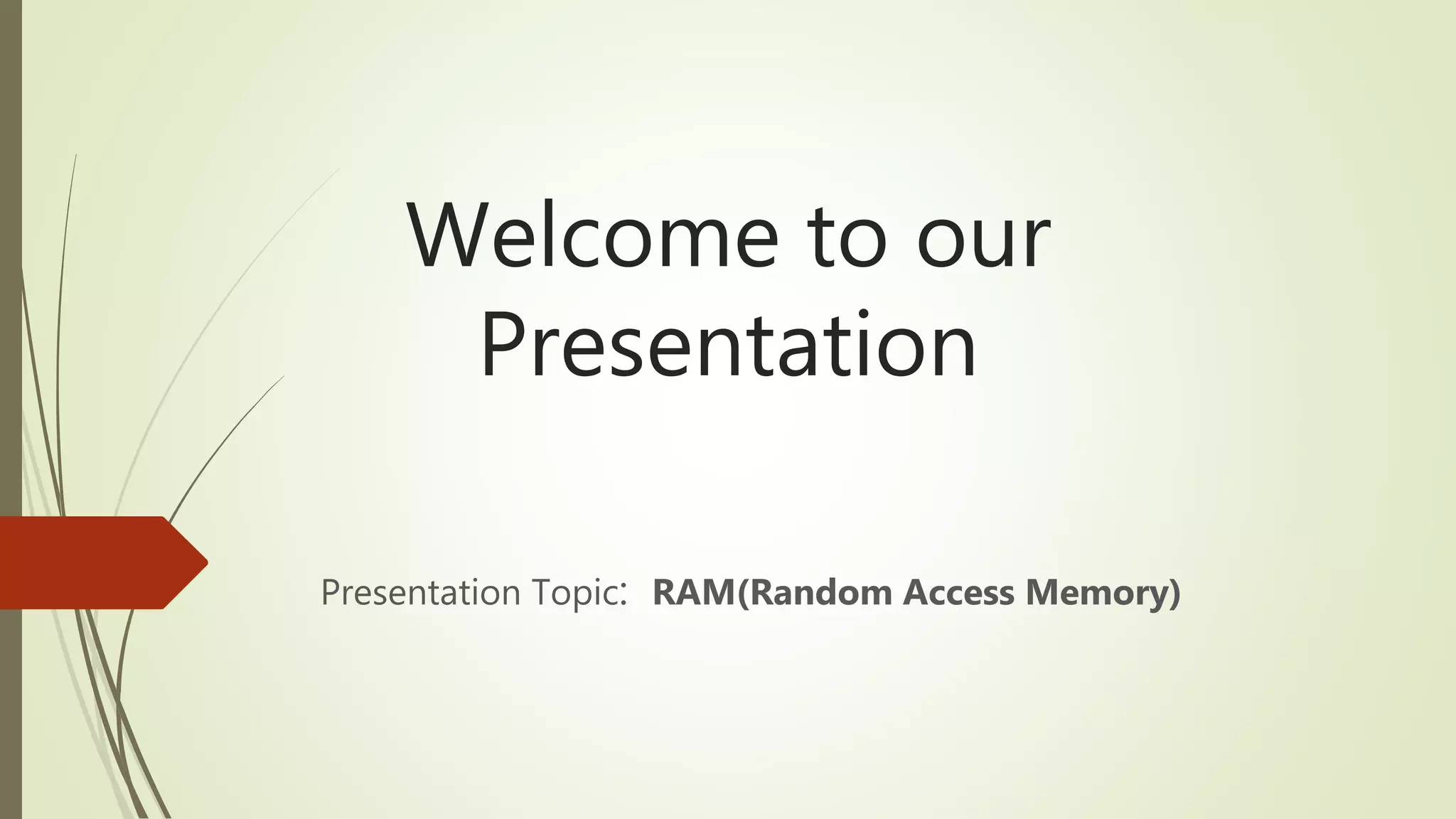 Welcome to our Presentation

Presentation Topic: RAM(Random Access Memory)